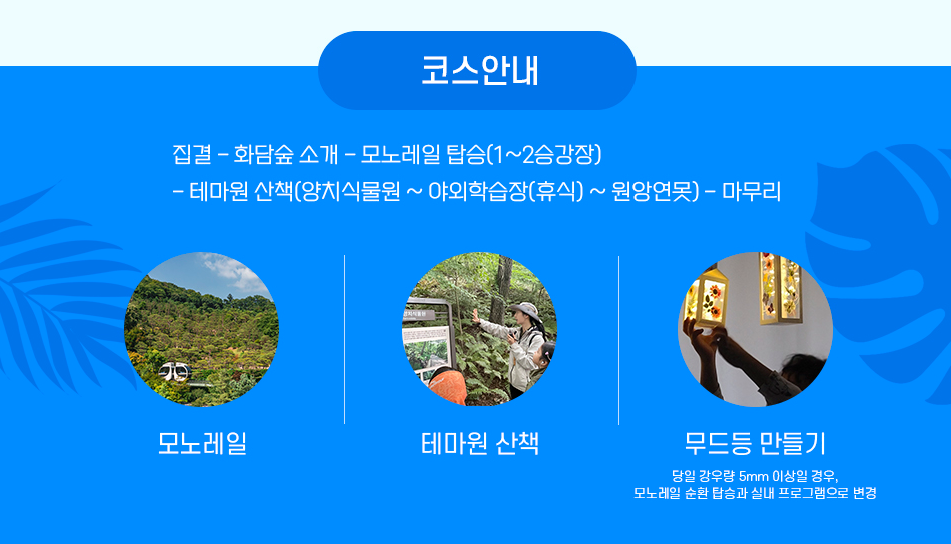 코스안내

집결 - 화담숲 소개 - 모노레일 탑승(1~2승강장)
- 테마원 산책(양치식물원 ~ 야외학습장(휴식) ~ 원앙연못) - 마무리

모노레일

테마원 산책

무드등 만들기

당일 강우량 5mm 이상일 경우,
모노레일 순환 탑승과 실내 프로그램으로 변경